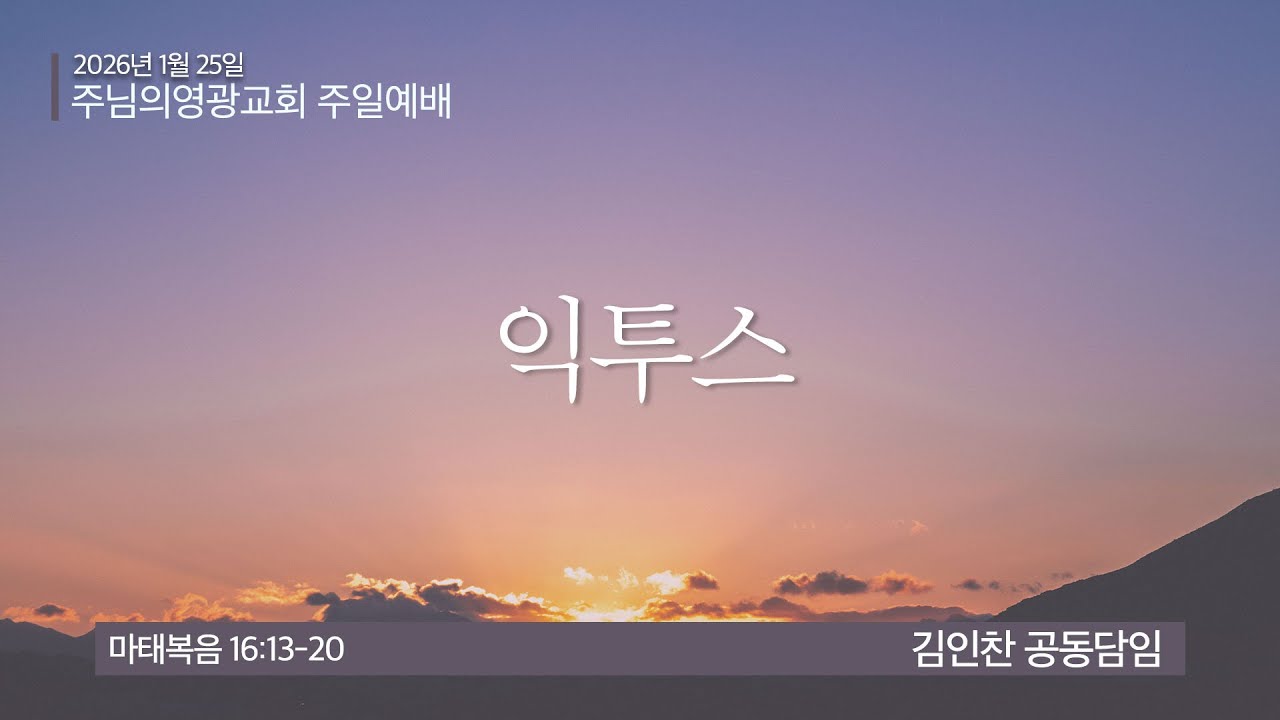 2026년 1월 25일
주님의영광교회 주일예배

익투스

마태복음 16:13-20

김인찬 공동담임